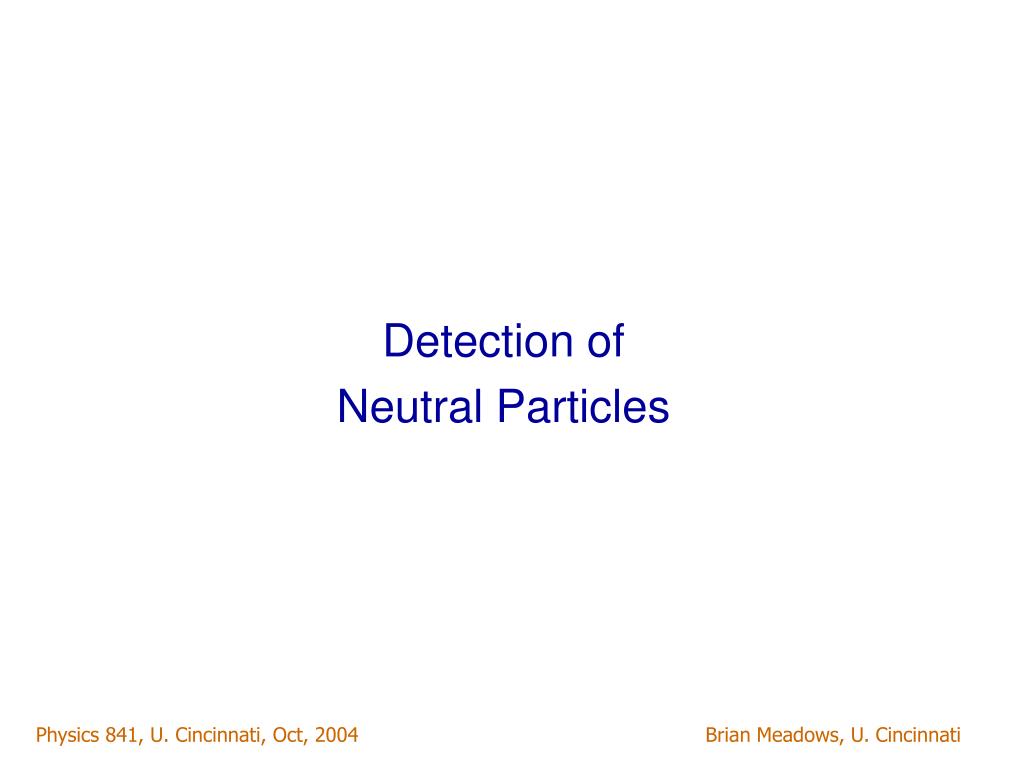 Detection of
Neutral Particles

Physics 841, U. Cincinnati, Oct, 2004

Brian Meadows, U. Cincinnati